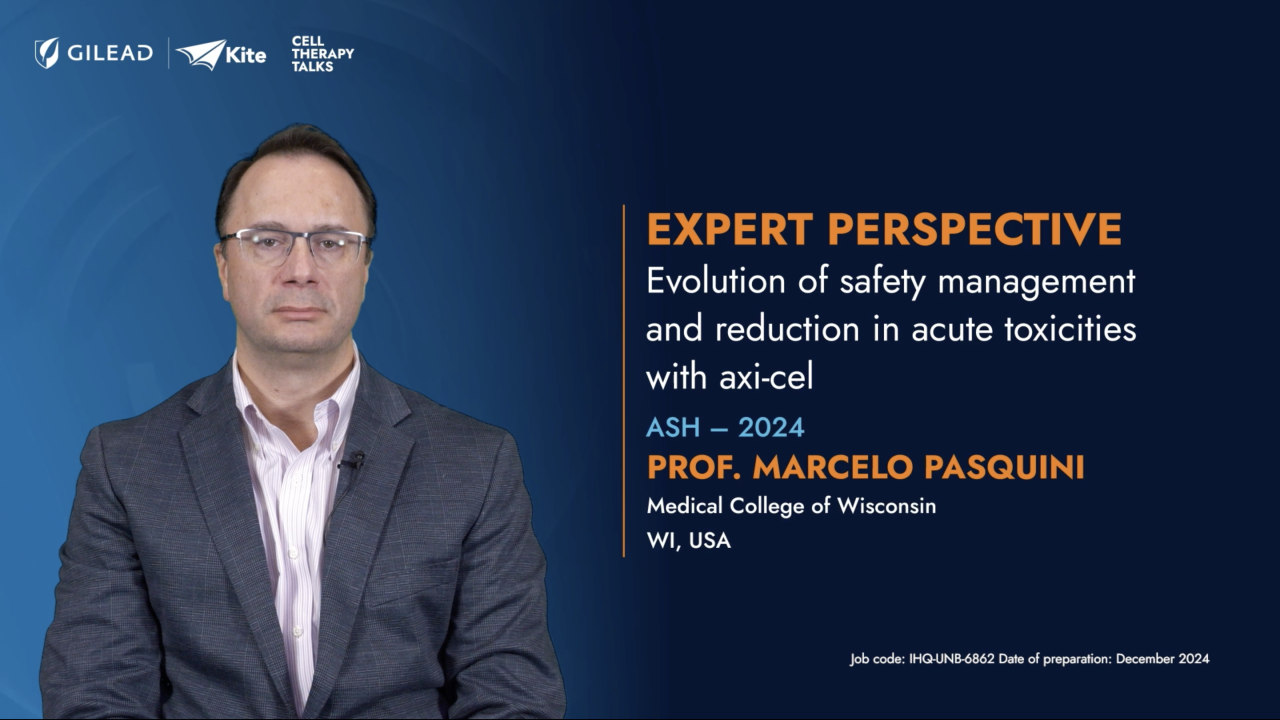 GILEAD Kite CELL THERAPY TALKS

EXPERT PERSPECTIVE

Evolution of safety management and reduction in acute toxicities with axi-cel

ASH – 2024

PROF. MARCELO PASQUINI

Medical College of Wisconsin

WI, USA

Job code: IHQ-UNB-6862 Date of preparation: December 2024